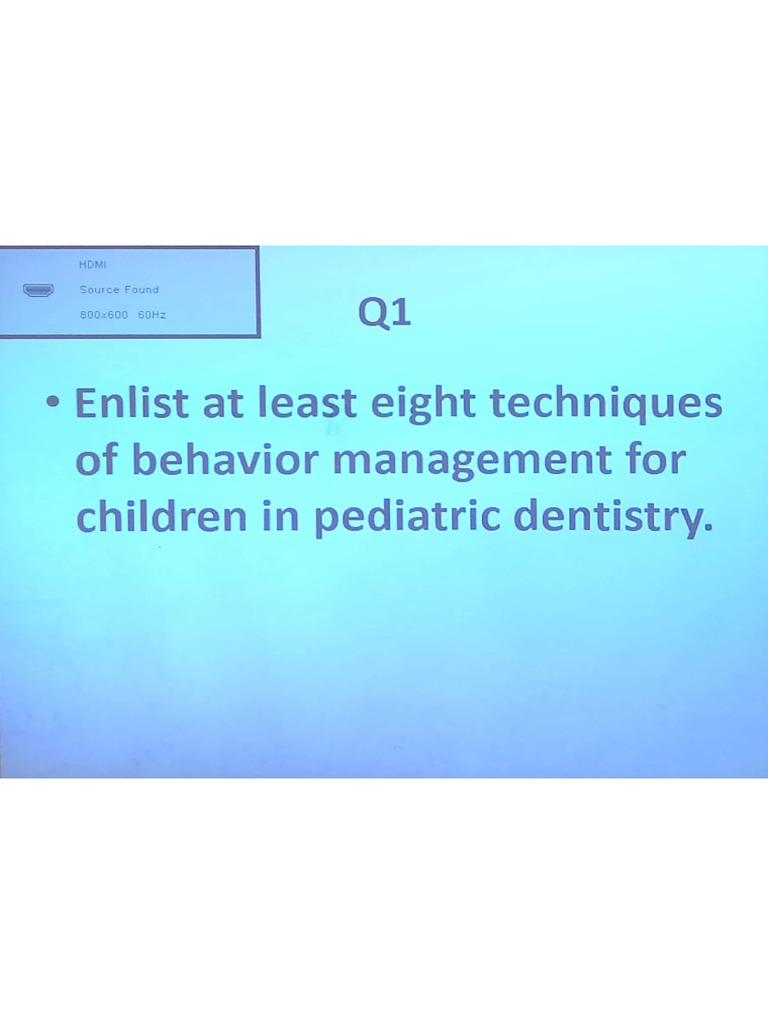 HDMI
Source Found
800x600 60Hz

Q1

• Enlist at least eight techniques of behavior management for children in pediatric dentistry.